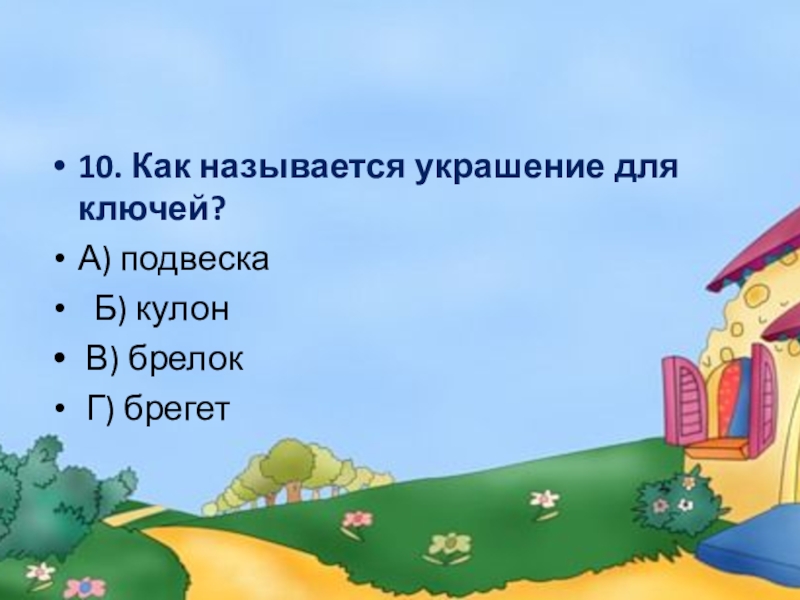 • 10. Как называется украшение для ключей?
• А) подвеска
• Б) кулон
• В) брелок
• Г) брегет